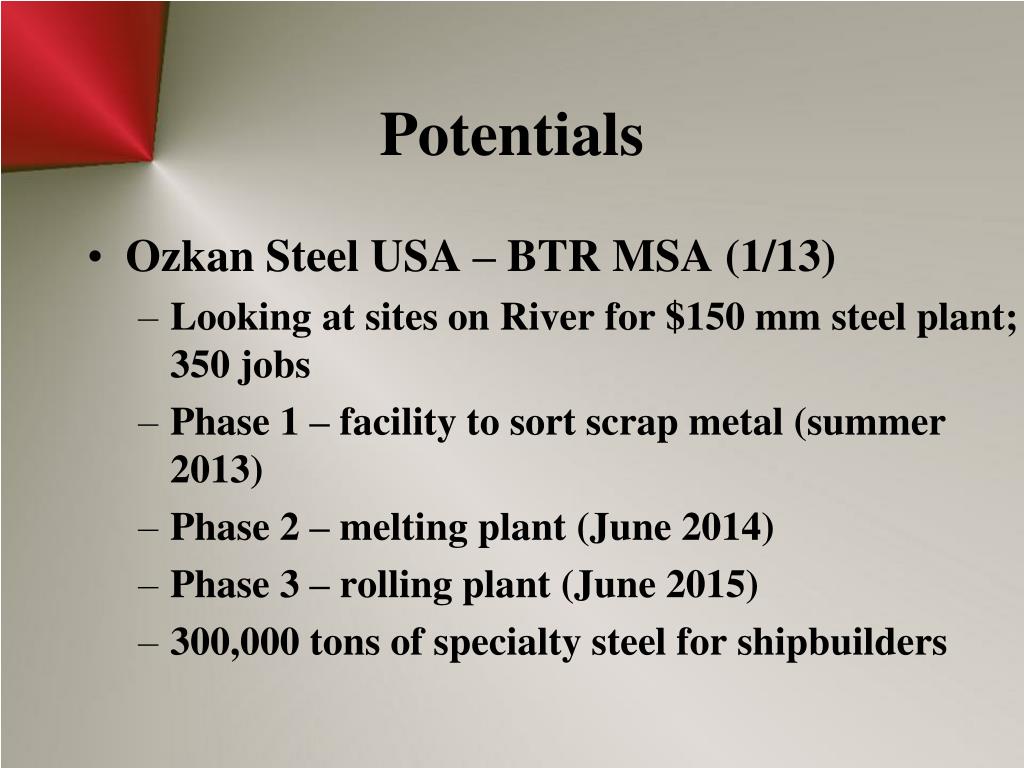 Potentials

• Ozkan Steel USA – BTR MSA (1/13)
– Looking at sites on River for \$150 mm steel plant; 350 jobs
– Phase 1 – facility to sort scrap metal (summer 2013)
– Phase 2 – melting plant (June 2014)
– Phase 3 – rolling plant (June 2015)
– 300,000 tons of specialty steel for shipbuilders